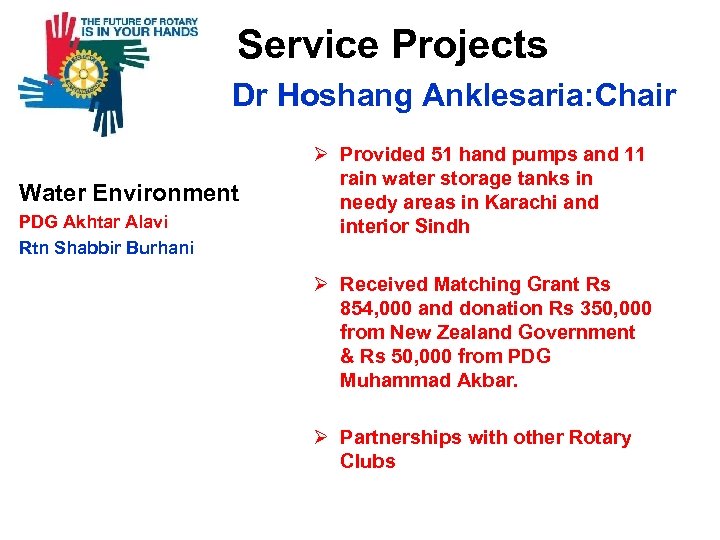 THE FUTURE OF ROTARY IS IN YOUR HANDS

Service Projects

Dr Hoshang Anklesaria:Chair

Water Environment
PDG Akhtar Alavi
Rtn Shabbir Burhani

➢ Provided 51 hand pumps and 11 rain water storage tanks in needy areas in Karachi and interior Sindh

➢ Received Matching Grant Rs 854,000 and donation Rs 350,000 from New Zealand Government & Rs 50,000 from PDG Muhammad Akbar.

➢ Partnerships with other Rotary Clubs